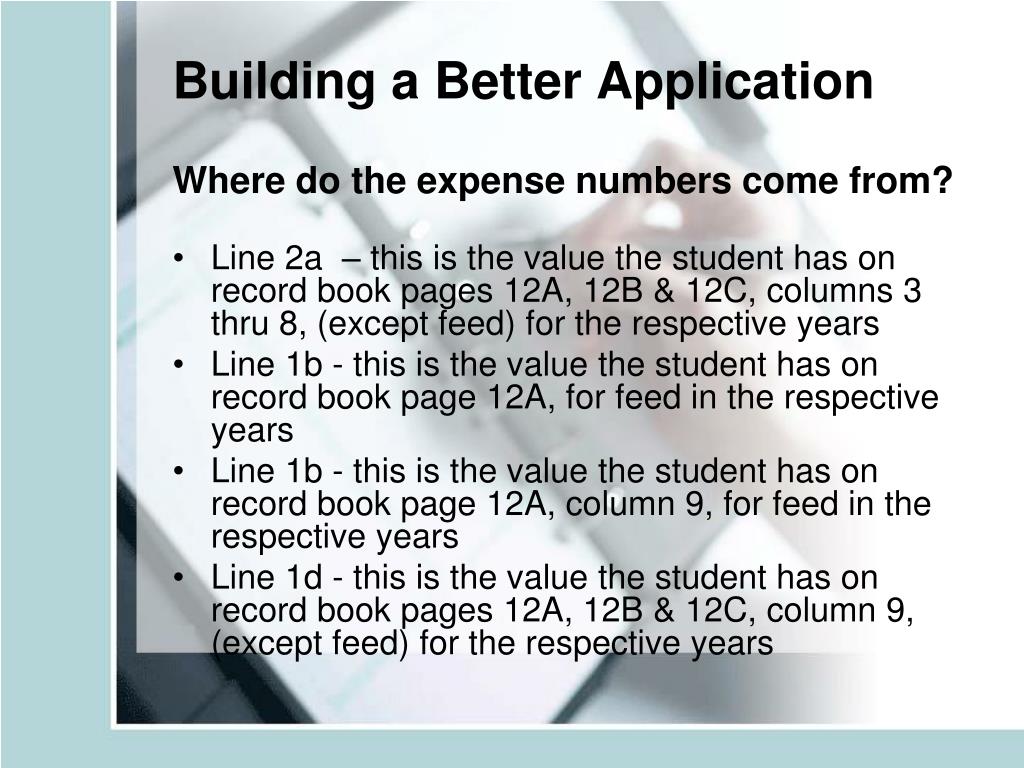 Building a Better Application

Where do the expense numbers come from?

• Line 2a – this is the value the student has on record book pages 12A, 12B & 12C, columns 3 thru 8, (except feed) for the respective years
• Line 1b - this is the value the student has on record book page 12A, for feed in the respective years
• Line 1b - this is the value the student has on record book page 12A, column 9, for feed in the respective years
• Line 1d - this is the value the student has on record book pages 12A, 12B & 12C, column 9, (except feed) for the respective years